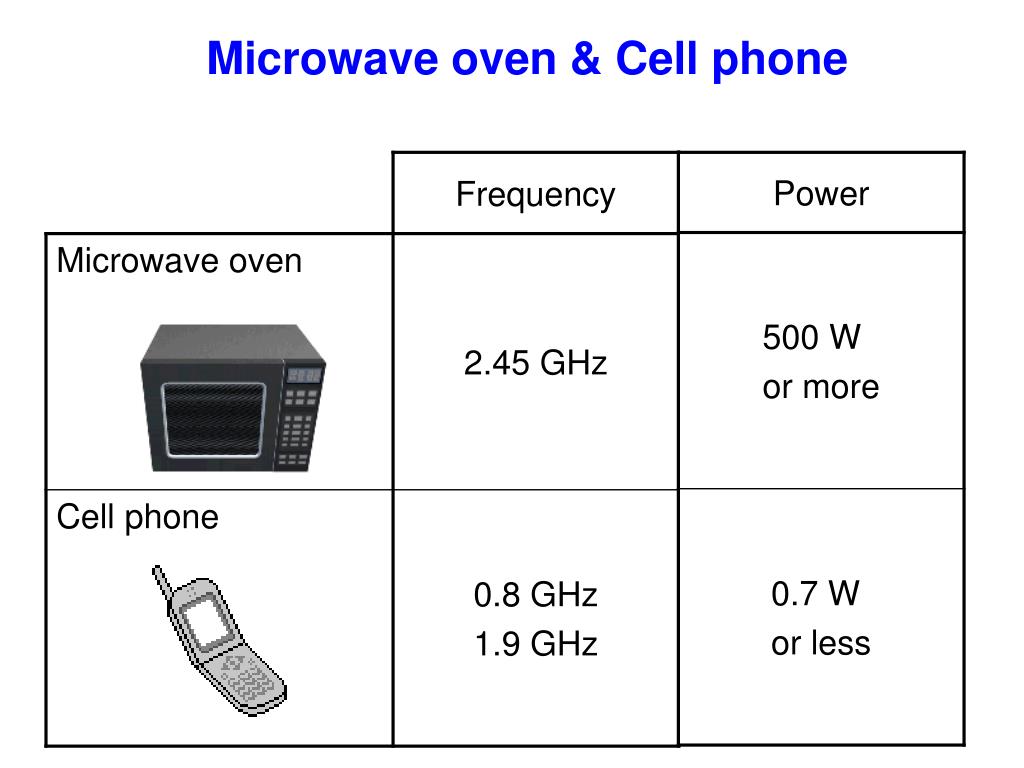 Microwave oven & Cell phone

| | Frequency | Power |
|---|---|---|
| Microwave oven | 2.45 GHz | 500 W or more |
| Cell phone | 0.8 GHz 1.9 GHz | 0.7 W or less |